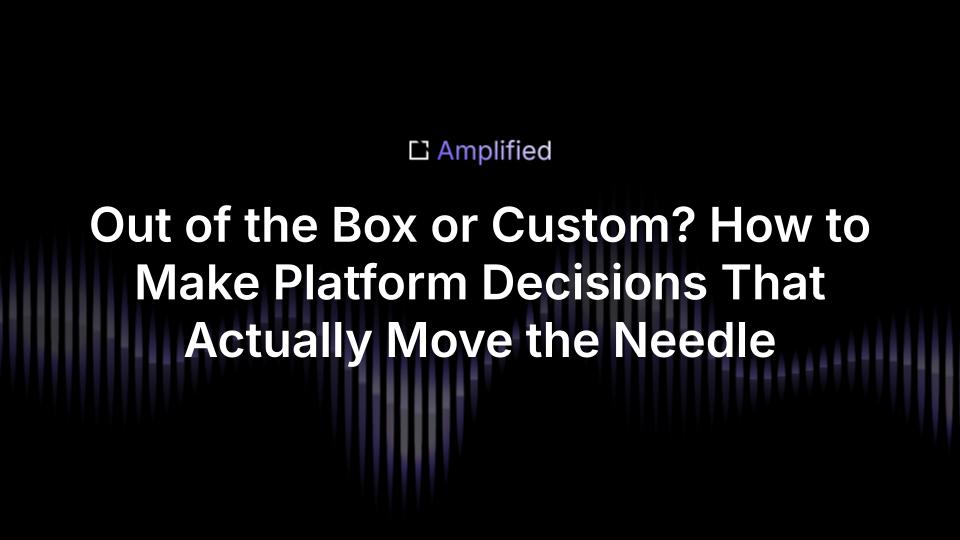 Amplified

Out of the Box or Custom? How to Make Platform Decisions That Actually Move the Needle